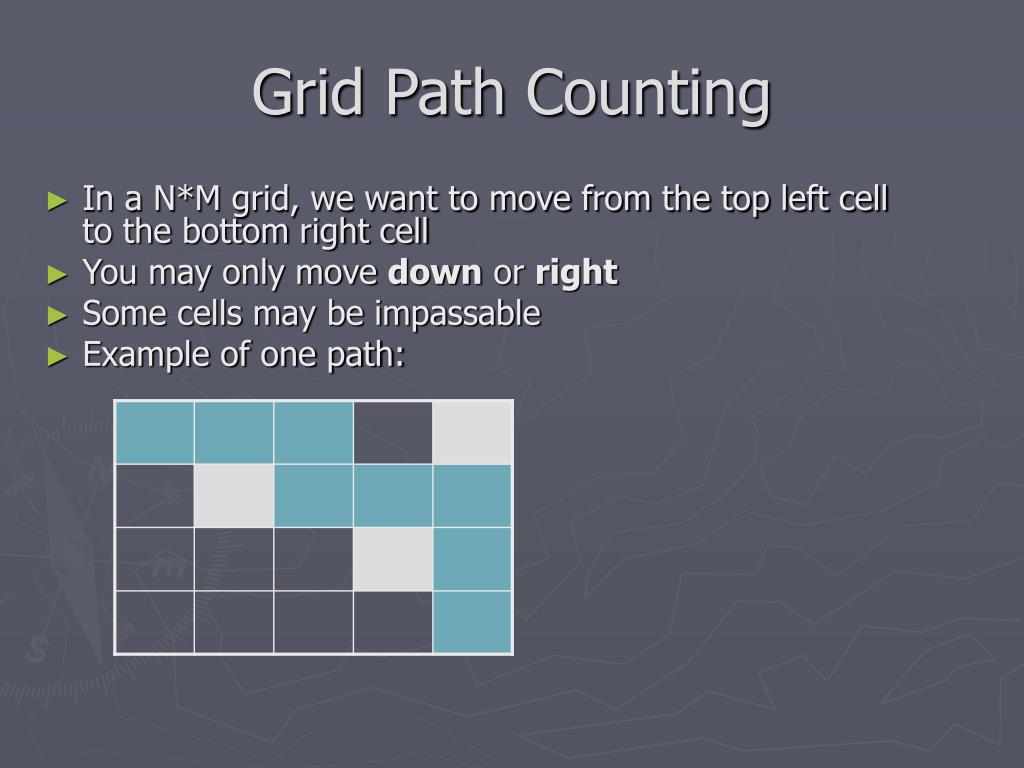 Grid Path Counting

► In a N*M grid, we want to move from the top left cell to the bottom right cell
► You may only move **down** or **right**
► Some cells may be impassable
► Example of one path: